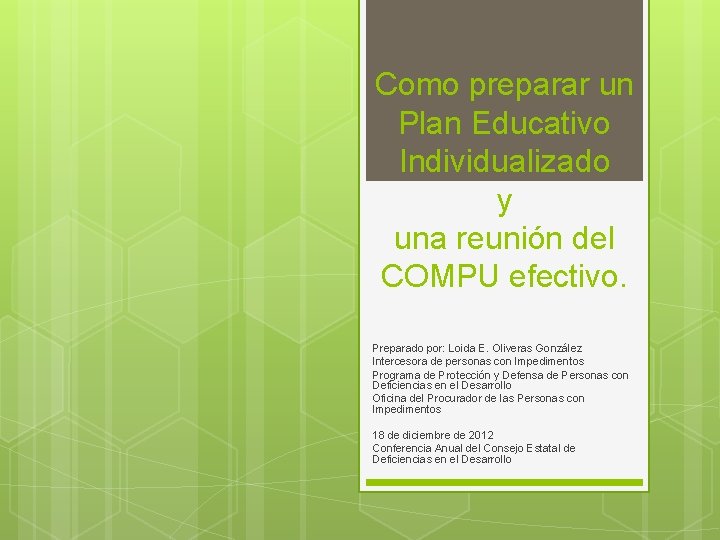 Como preparar un Plan Educativo Individualizado
y
una reunión del COMPU efectivo.

Preparado por: Loida E. Oliveras González
Intercesora de personas con Impedimentos
Programa de Protección y Defensa de Personas con Deficiencias en el Desarrollo
Oficina del Procurador de las Personas con Impedimentos

18 de diciembre de 2012
Conferencia Anual del Consejo Estatal de Deficiencias en el Desarrollo